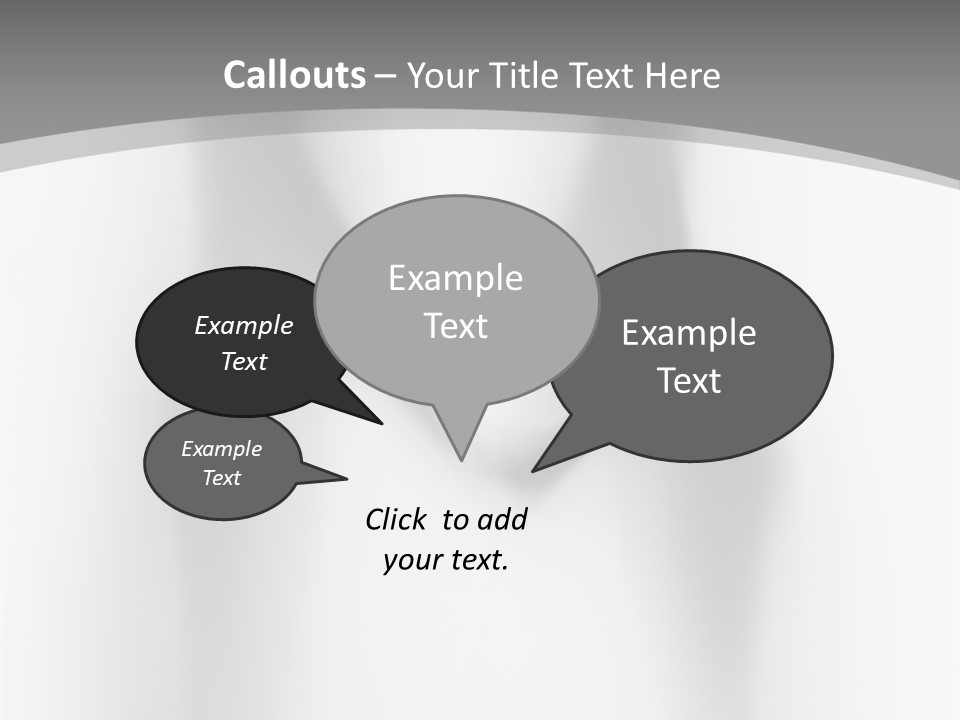 Callouts – Your Title Text Here

Example Text

Example Text

Example Text

Example Text

Click to add your text.